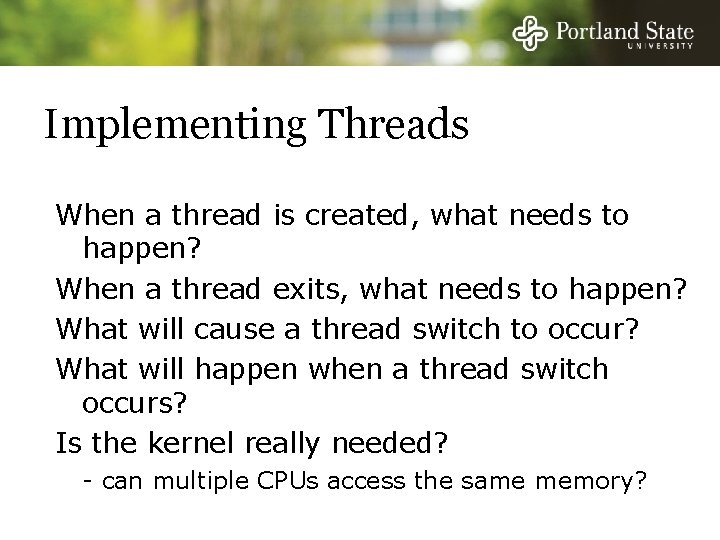 Portland State
UNIVERSITY

Implementing Threads

When a thread is created, what needs to happen?

When a thread exits, what needs to happen?

What will cause a thread switch to occur?

What will happen when a thread switch occurs?

Is the kernel really needed?

- can multiple CPUs access the same memory?